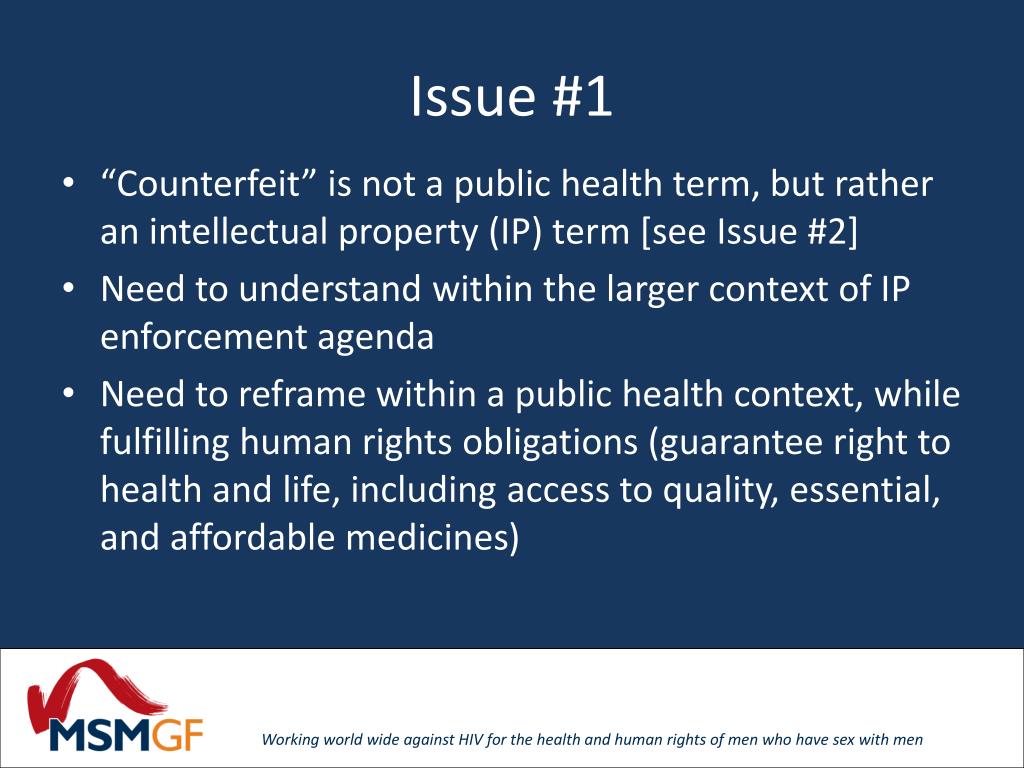 Issue #1

• “Counterfeit” is not a public health term, but rather an intellectual property (IP) term [see Issue #2]
• Need to understand within the larger context of IP enforcement agenda
• Need to reframe within a public health context, while fulfilling human rights obligations (guarantee right to health and life, including access to quality, essential, and affordable medicines)

MSMGF

Working world wide against HIV for the health and human rights of men who have sex with men